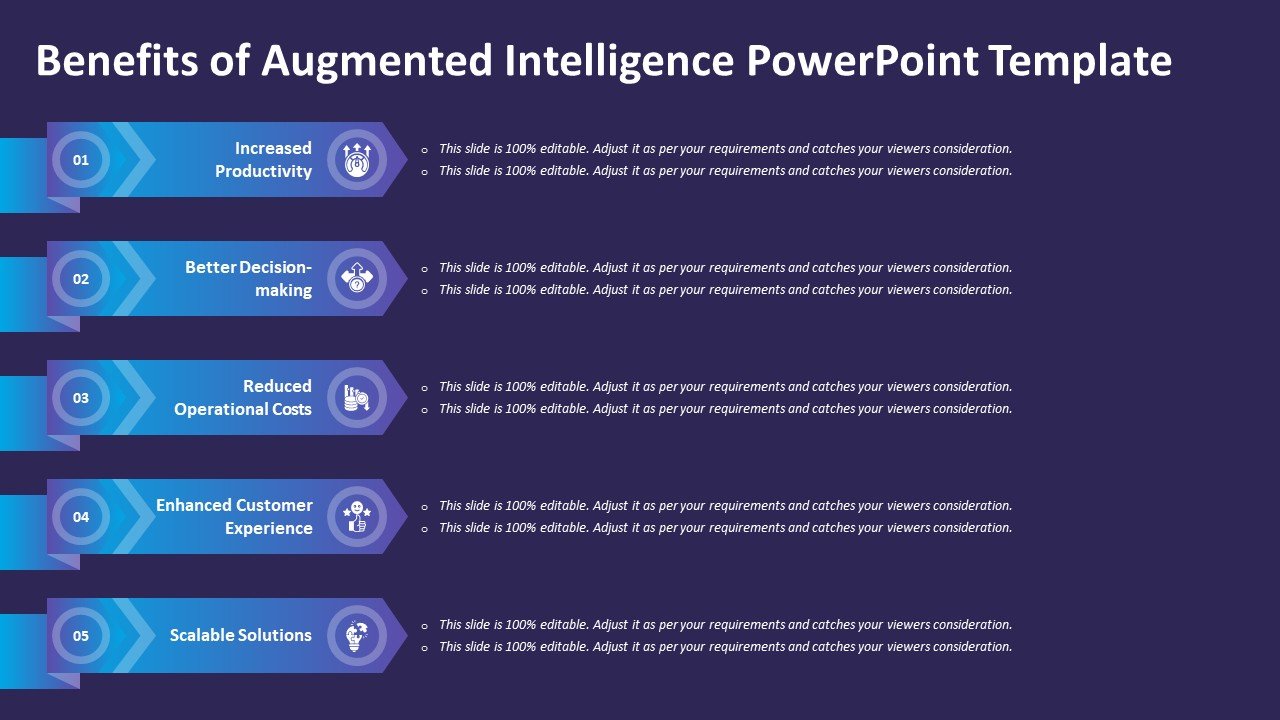 Benefits of Augmented Intelligence PowerPoint Template

01

Increased Productivity

- This slide is 100% editable. Adjust it as per your requirements and catches your viewers consideration.
- This slide is 100% editable. Adjust it as per your requirements and catches your viewers consideration.

02

Better Decision-making

- This slide is 100% editable. Adjust it as per your requirements and catches your viewers consideration.
- This slide is 100% editable. Adjust it as per your requirements and catches your viewers consideration.

03

Reduced Operational Costs

- This slide is 100% editable. Adjust it as per your requirements and catches your viewers consideration.
- This slide is 100% editable. Adjust it as per your requirements and catches your viewers consideration.

04

Enhanced Customer Experience

- This slide is 100% editable. Adjust it as per your requirements and catches your viewers consideration.
- This slide is 100% editable. Adjust it as per your requirements and catches your viewers consideration.

05

Scalable Solutions

- This slide is 100% editable. Adjust it as per your requirements and catches your viewers consideration.
- This slide is 100% editable. Adjust it as per your requirements and catches your viewers consideration.